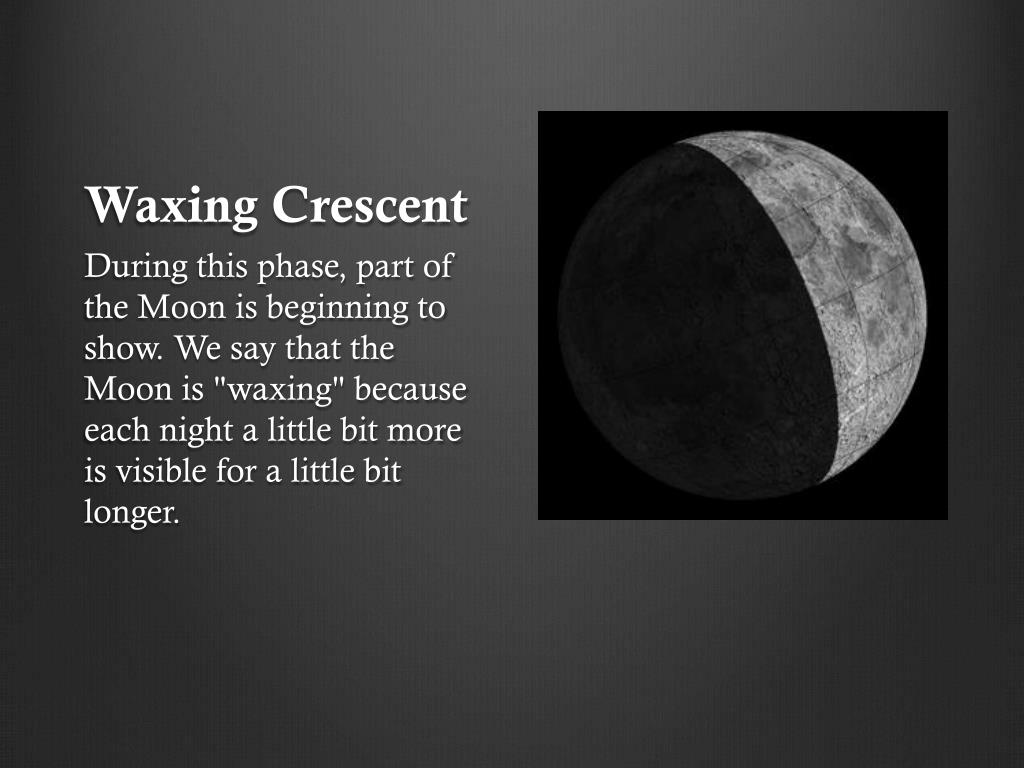 Waxing Crescent

During this phase, part of the Moon is beginning to show. We say that the Moon is "waxing" because each night a little bit more is visible for a little bit longer.